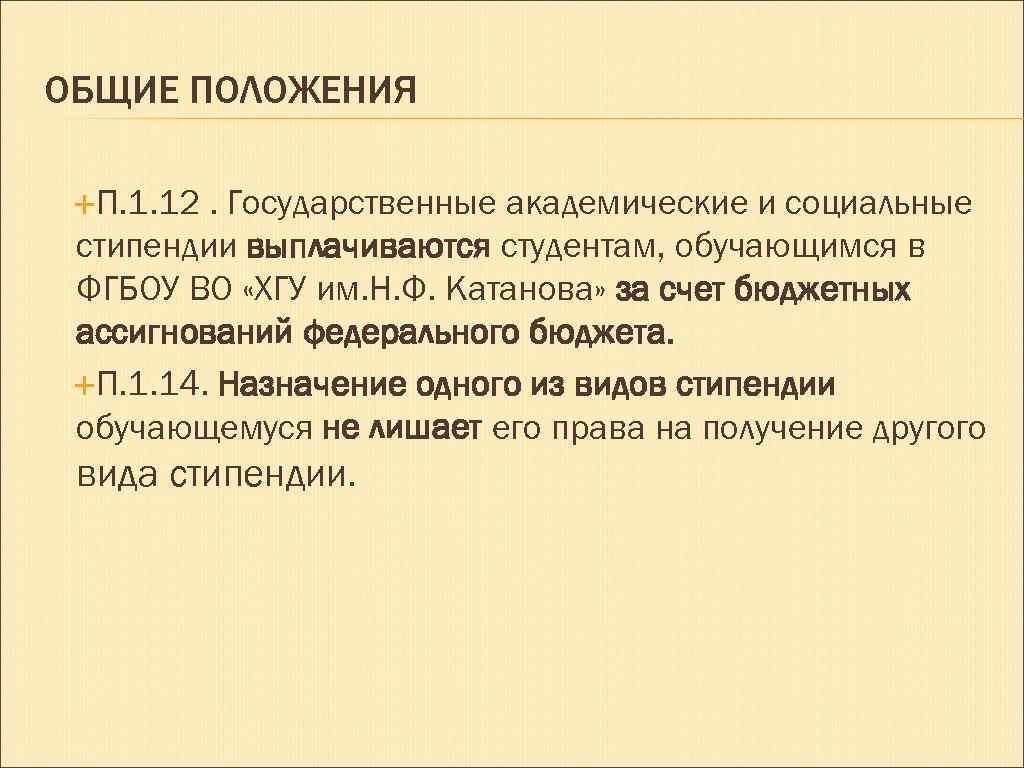 ОБЩИЕ ПОЛОЖЕНИЯ

П.1.12 . Государственные академические и социальные стипендии выплачиваются студентам, обучающимся в ФГБОУ ВО «ХГУ им.Н.Ф. Катанова» за счет бюджетных ассигнований федерального бюджета.

П.1.14. Назначение одного из видов стипендии обучающемуся не лишает его права на получение другого вида стипендии.